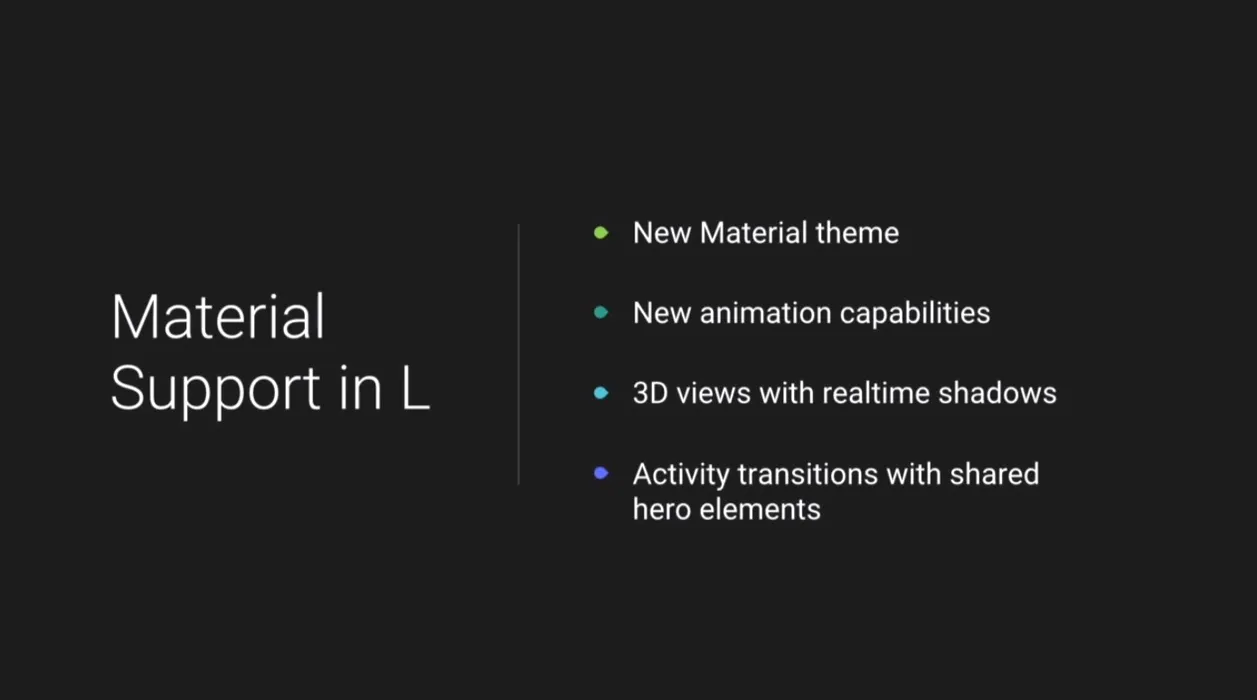 Material Support in L

- New Material theme
- New animation capabilities
- 3D views with realtime shadows
- Activity transitions with shared hero elements